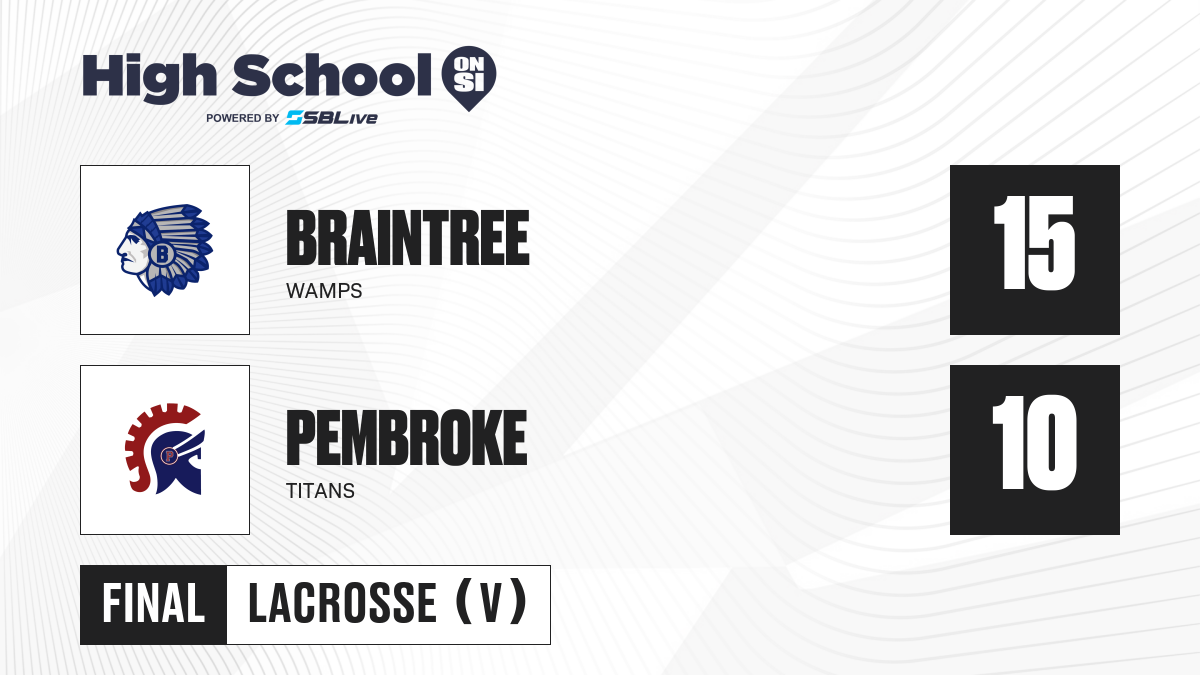 High School ON SI
POWERED BY SBLive

B

BRAINTREE
WAMPS

15

P

PEMBROKE
TITANS

10

FINAL LACROSSE (V)